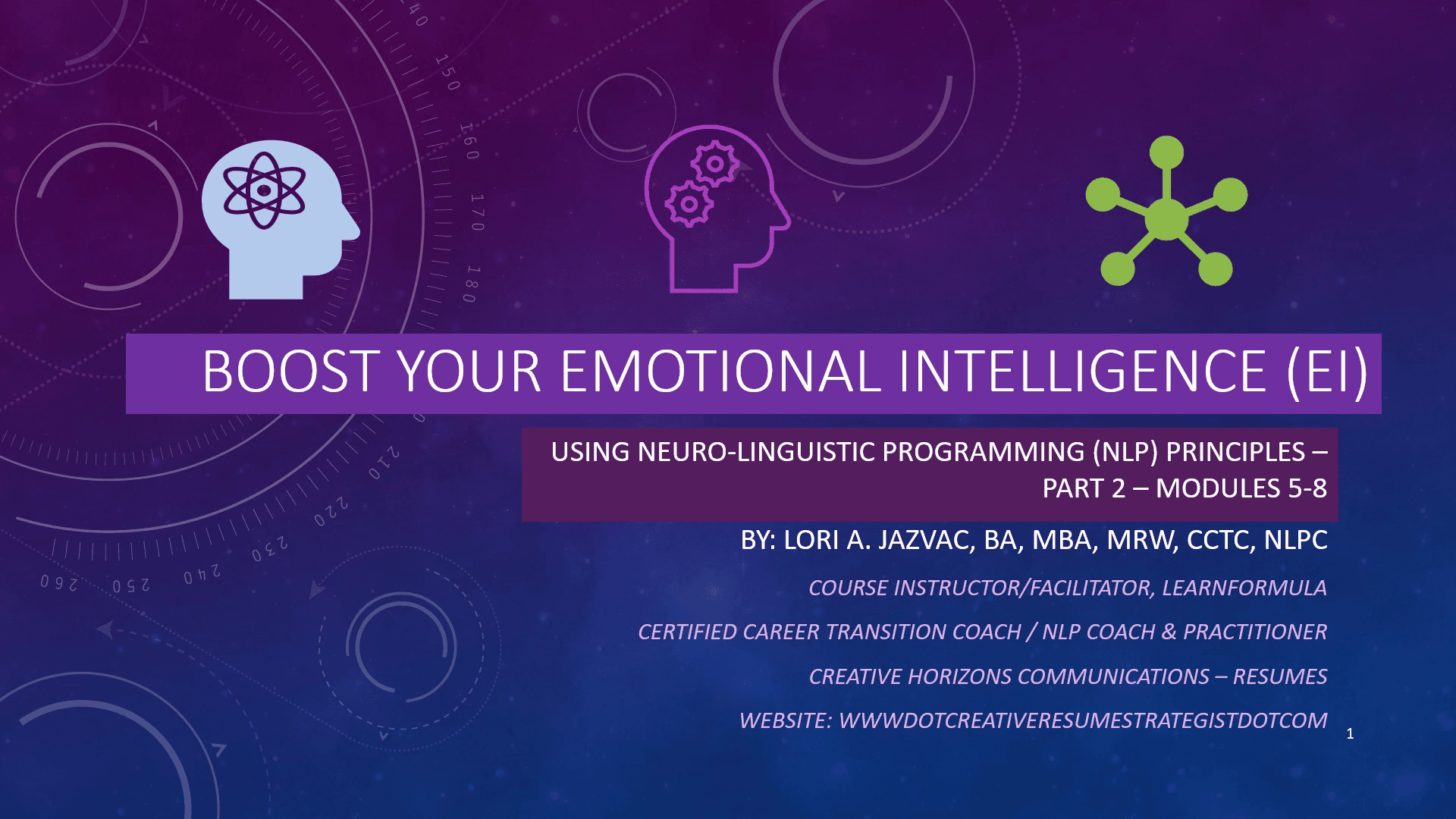 BOOST YOUR EMOTIONAL INTELLIGENCE (EI)

USING NEURO-LINGUISTIC PROGRAMMING (NLP) PRINCIPLES – PART 2 – MODULES 5-8

BY: LORI A. JAZVAC, BA, MBA, MRW, CCTC, NLPC

COURSE INSTRUCTOR/FACILITATOR, LEARNFORMULA

CERTIFIED CAREER TRANSITION COACH / NLP COACH & PRACTITIONER

CREATIVE HORIZONS COMMUNICATIONS – RESUMES

WEBSITE: WWWDOTCREATIVERESUMESTRATEGISTDOTCOM

1